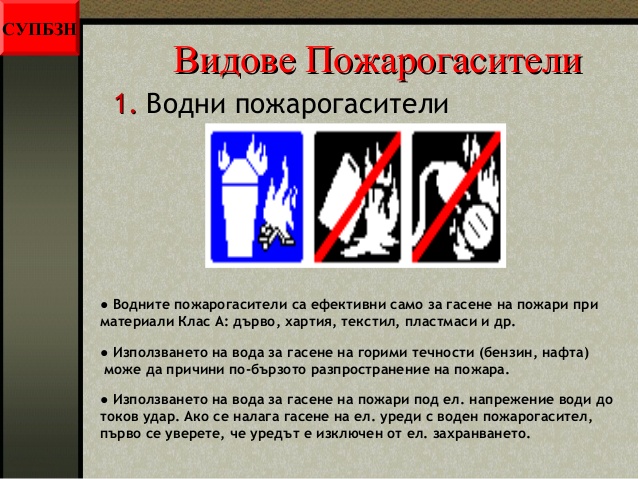 СУПБЗН

Видове Пожарогасители

1. Водни пожарогасители

● Водните пожарогасители са ефективни само за гасене на пожари при материали Клас А: дърво, хартия, текстил, пластмаси и др.

● Използването на вода за гасене на горими течности (бензин, нафта) може да причини по-бързото разпространение на пожара.

● Използването на вода за гасене на пожари под ел. напрежение води до токов удар. Ако се налага гасене на ел. уреди с воден пожарогасител, първо се уверете, че уредът е изключен от ел. захранването.